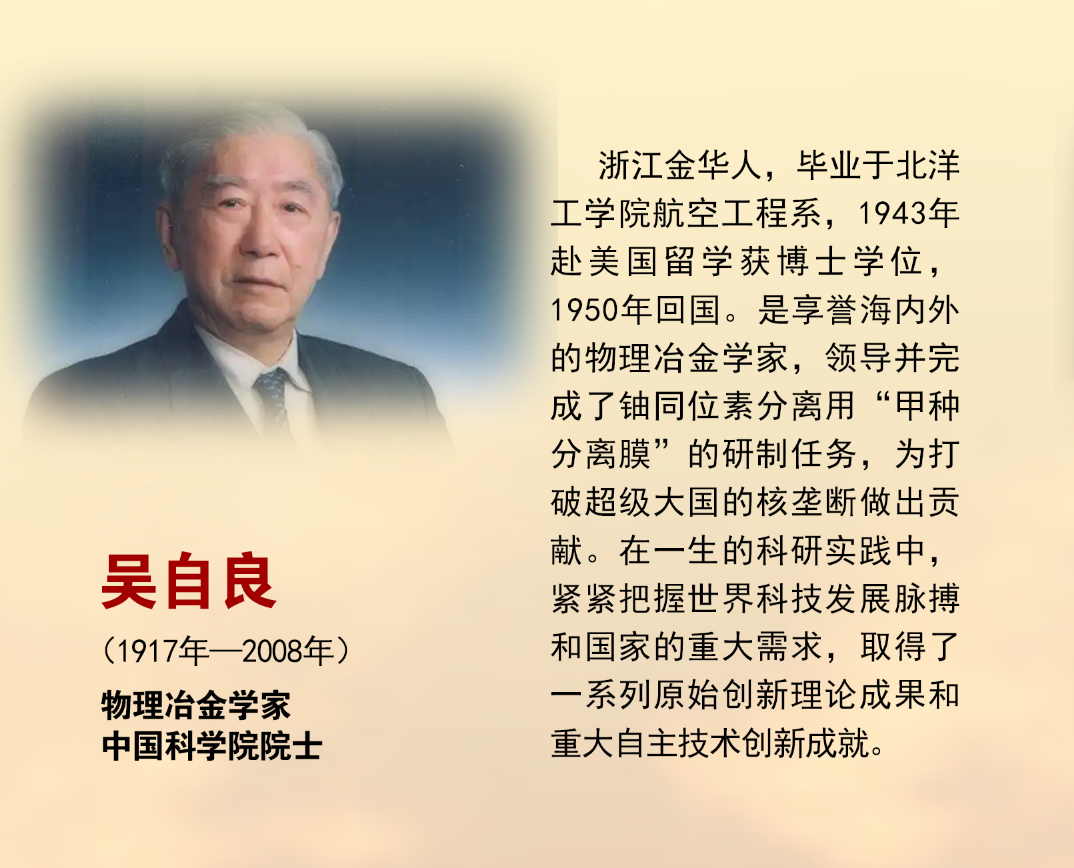 吴自良

（1917年—2008年）

物理冶金学家
中国科学院院士

浙江金华人，毕业于北洋工学院航空工程系，1943年赴美国留学获博士学位，1950年回国。是享誉海内外的物理冶金学家，领导并完成了铀同位素分离用“甲种分离膜”的研制任务，为打破超级大国的核垄断做出贡献。在一生的科研实践中，紧紧把握世界科技发展脉搏和国家的重大需求，取得了一系列原始创新理论成果和重大自主技术创新成就。